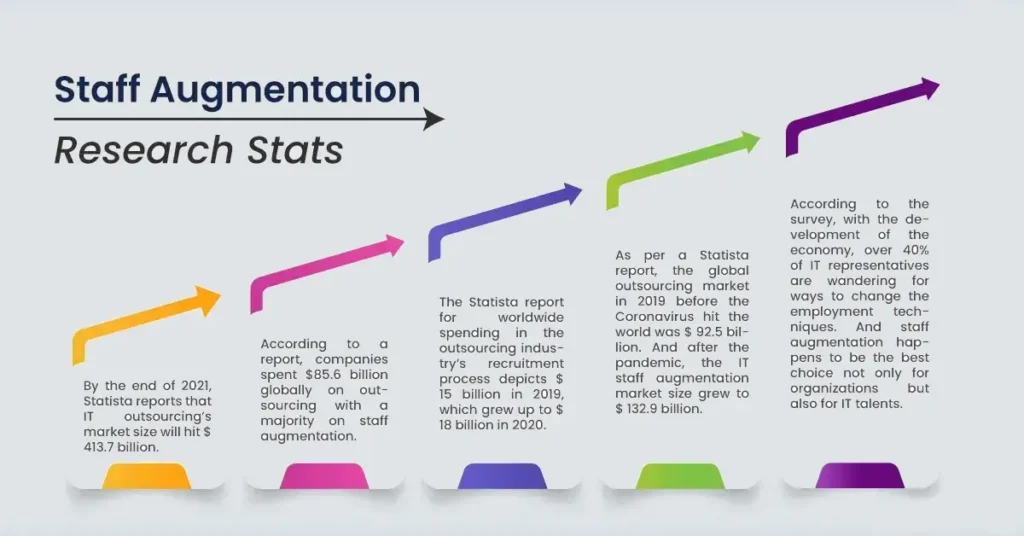 Staff Augmentation

Research Stats

By the end of 2021, Statista reports that IT outsourcing's market size will hit $ 413.7 billion.

According to a report, companies spent $85.6 billion globally on outsourcing with a majority on staff augmentation.

The Statista report for worldwide spending in the outsourcing industry's recruitment process depicts $ 15 billion in 2019, which grew up to $ 18 billion in 2020.

As per a Statista report, the global outsourcing market in 2019 before the Coronavirus hit the world was $ 92.5 billion. And after the pandemic, the IT staff augmentation market size grew to $ 132.9 billion.

According to the survey, with the development of the economy, over 40% of IT representatives are wandering for ways to change the employment techniques. And staff augmentation happens to be the best choice not only for organizations but also for IT talents.